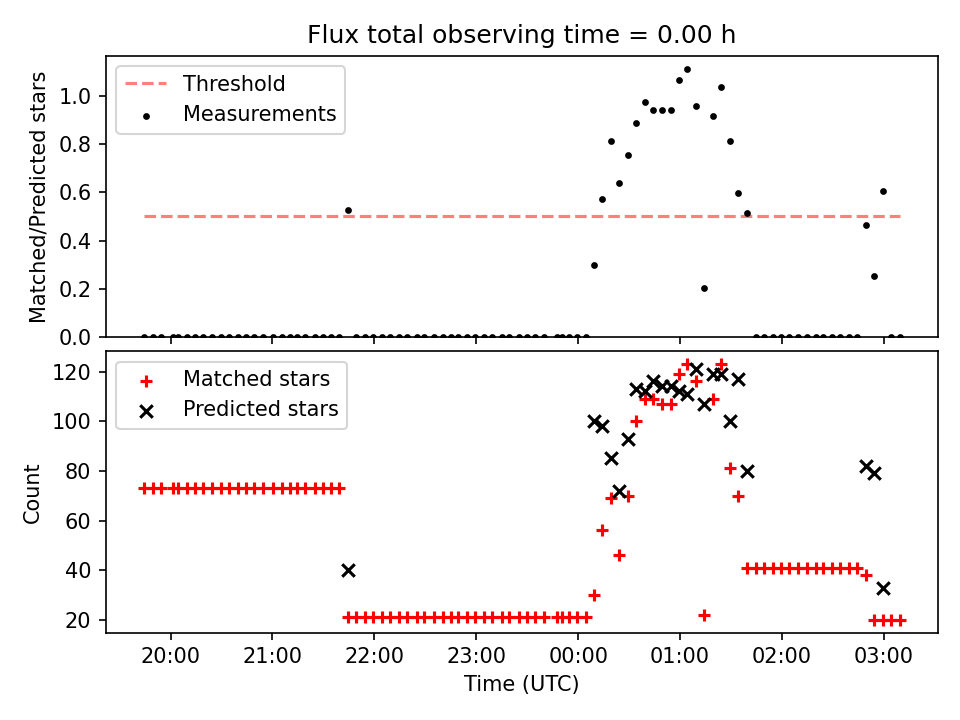 Flux total observing time = 0.00 h

Threshold
Measurements

Matched/Predicted stars

1.0
0.8
0.6
0.4
0.2
0.0

Matched stars
Predicted stars

Count

120
100
80
60
40
20

20:00
21:00
22:00
23:00
00:00
01:00
02:00
03:00

Time (UTC)